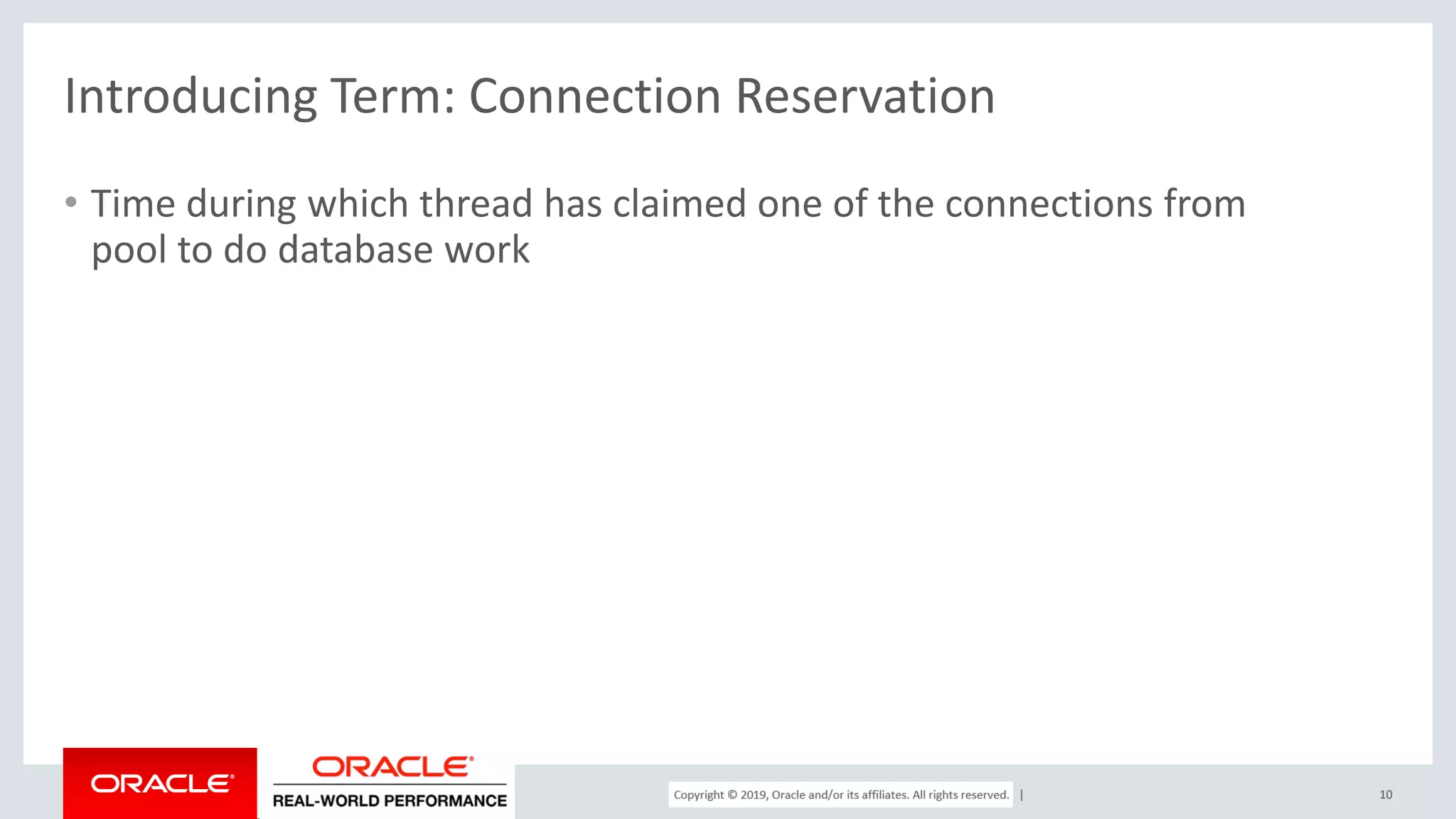 Introducing Term: Connection Reservation

• Time during which thread has claimed one of the connections from pool to do database work

ORACLE®

ORACLE®
REAL-WORLD PERFORMANCE

Copyright © 2019, Oracle and/or its affiliates. All rights reserved. |

10